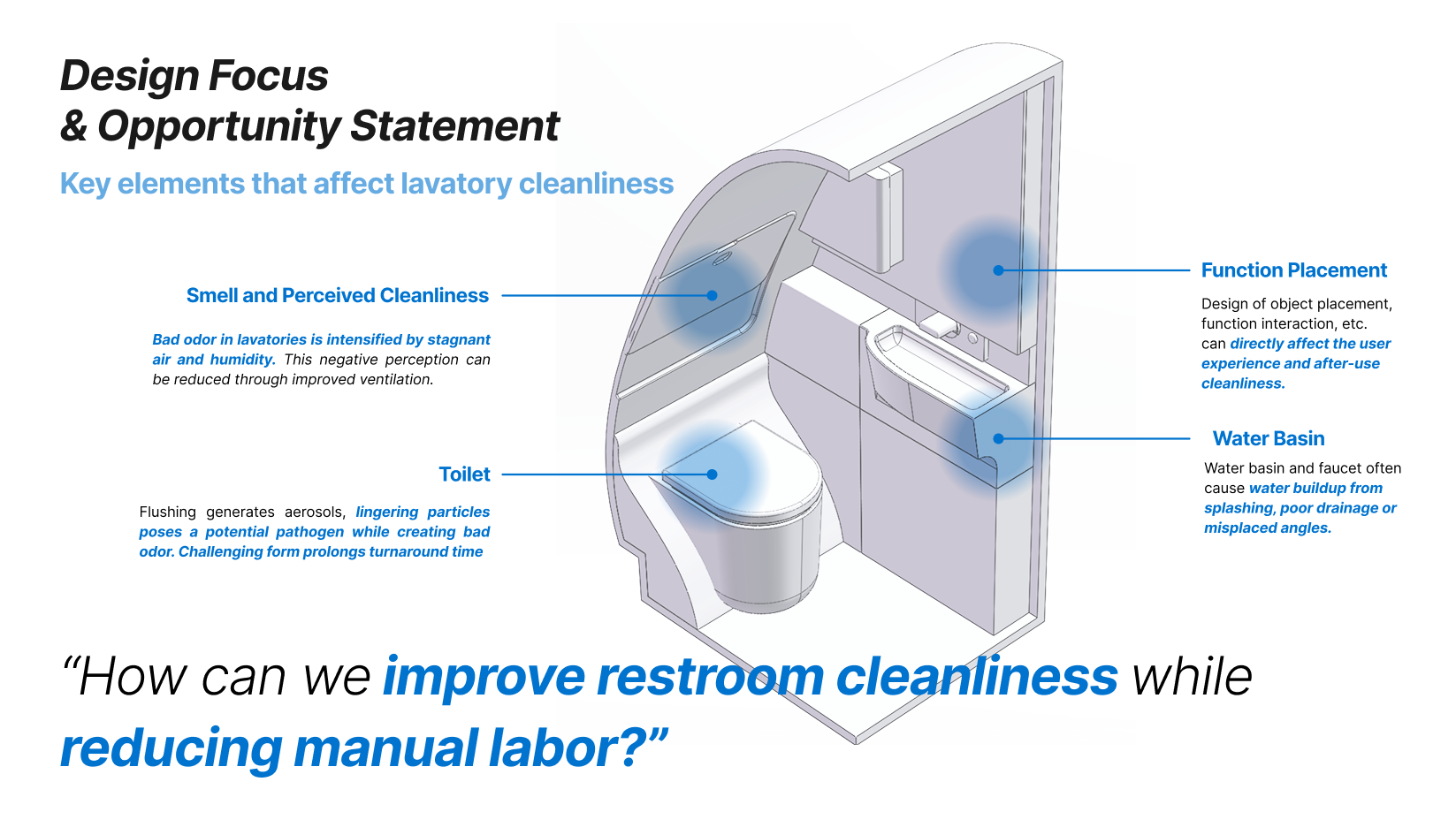 Design Focus
& Opportunity Statement

Key elements that affect lavatory cleanliness

Smell and Perceived Cleanliness

Bad odor in lavatories is intensified by stagnant air and humidity. This negative perception can be reduced through improved ventilation.

Toilet

Flushing generates aerosols, lingering particles poses a potential pathogen while creating bad odor. Challenging form prolongs turnaround time

Function Placement

Design of object placement, function interaction, etc. can directly affect the user experience and after-use cleanliness.

Water Basin

Water basin and faucet often cause water buildup from splashing, poor drainage or misplaced angles.

“How can we improve restroom cleanliness while reducing manual labor?”